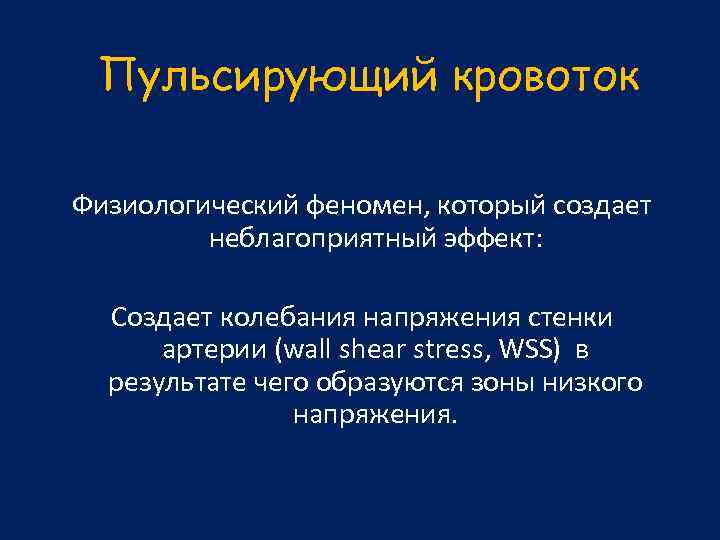 Пульсирующий кровоток

Физиологический феномен, который создает неблагоприятный эффект:

Создает колебания напряжения стенки артерии (wall shear stress, WSS) в результате чего образуются зоны низкого напряжения.